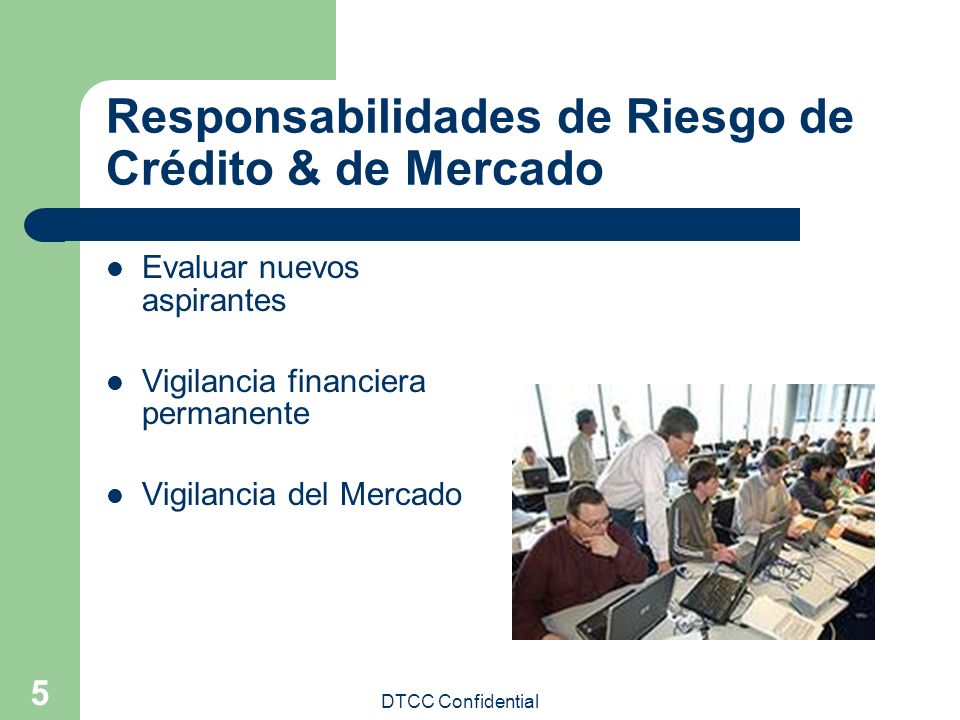 Responsabilidades de Riesgo de Crédito & de Mercado

- Evaluar nuevos aspirantes
- Vigilancia financiera permanente
- Vigilancia del Mercado

5

DTCC Confidential